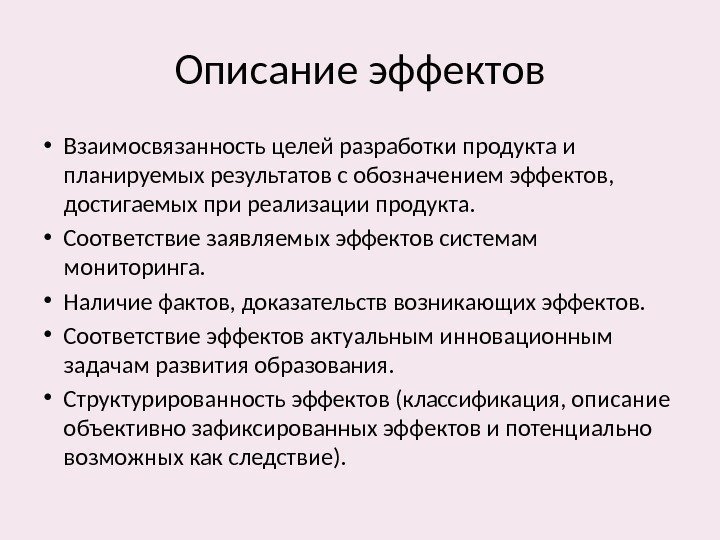 Описание эффектов

• Взаимосвязанность целей разработки продукта и планируемых результатов с обозначением эффектов, достигаемых при реализации продукта.
• Соответствие заявляемых эффектов системам мониторинга.
• Наличие фактов, доказательств возникающих эффектов.
• Соответствие эффектов актуальным инновационным задачам развития образования.
• Структурированность эффектов (классификация, описание объективно зафиксированных эффектов и потенциально возможных как следствие).